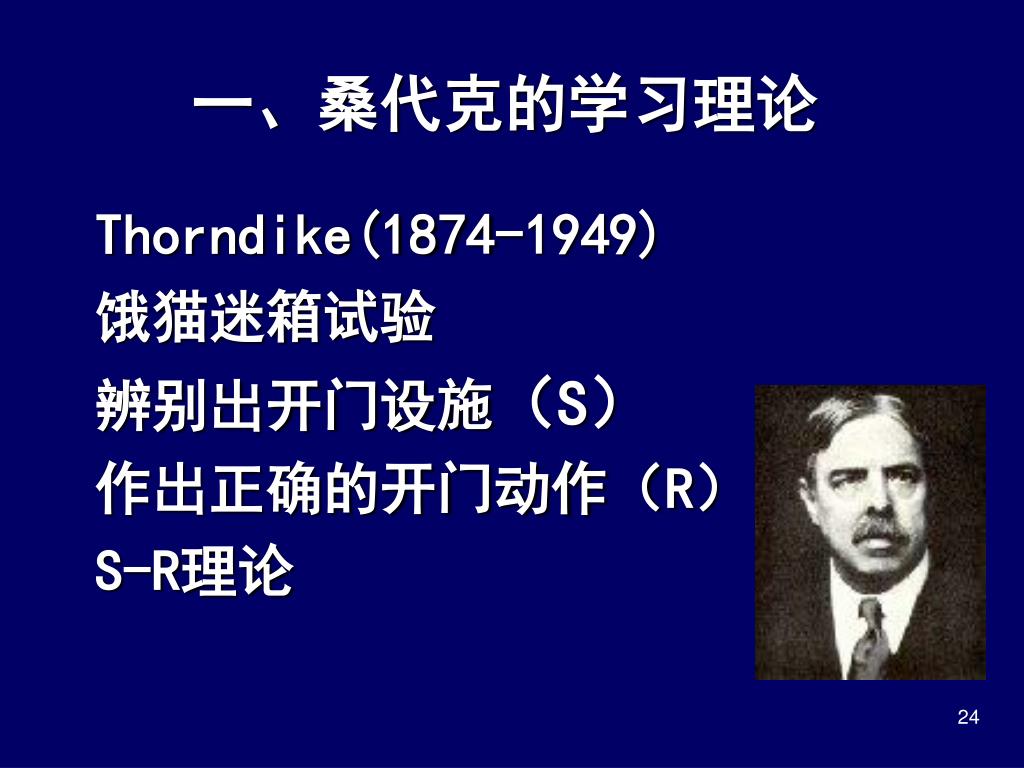 一、桑代克的学习理论

Thorndike(1874-1949)
饿猫迷箱试验
辨别出开门设施（S）
作出正确的开门动作（R）
S-R理论

24